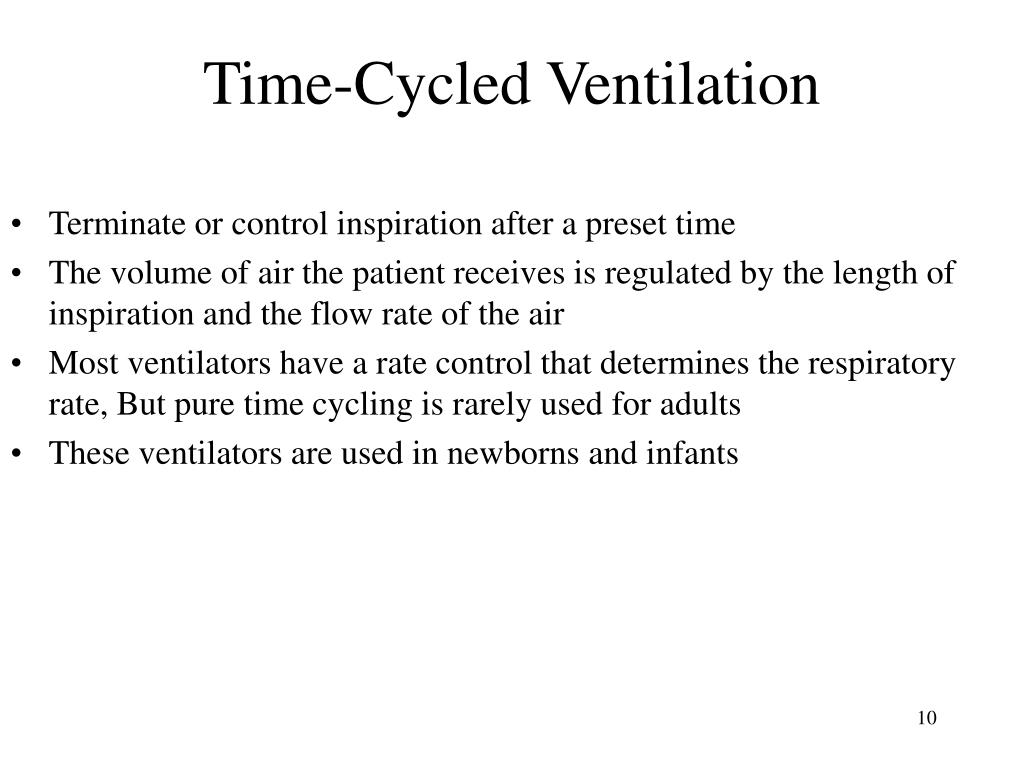 Time-Cycled Ventilation

• Terminate or control inspiration after a preset time
• The volume of air the patient receives is regulated by the length of inspiration and the flow rate of the air
• Most ventilators have a rate control that determines the respiratory rate, But pure time cycling is rarely used for adults
• These ventilators are used in newborns and infants

10